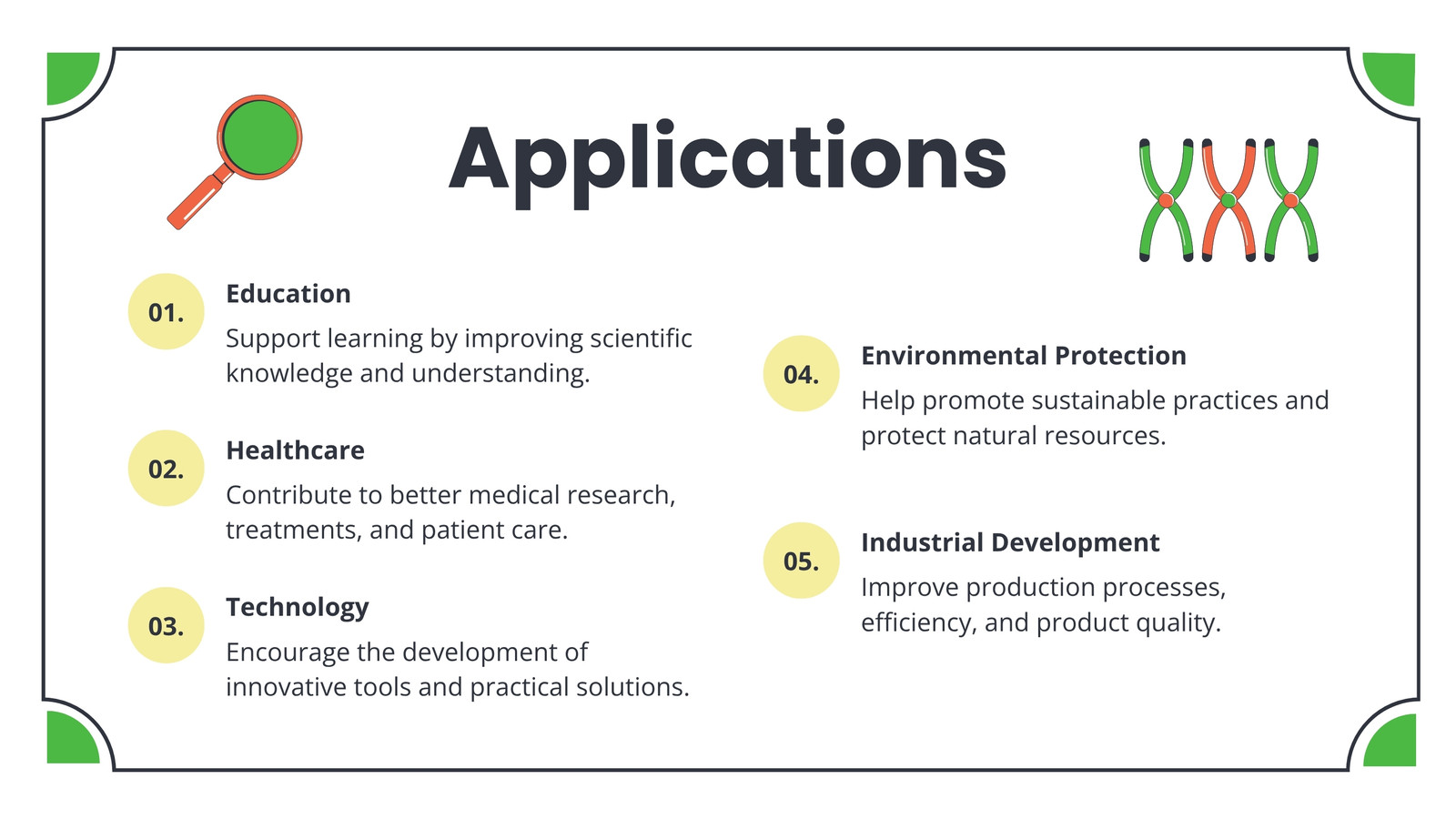 Applications

01.
Education
Support learning by improving scientific knowledge and understanding.

02.
Healthcare
Contribute to better medical research, treatments, and patient care.

03.
Technology
Encourage the development of innovative tools and practical solutions.

04.
Environmental Protection
Help promote sustainable practices and protect natural resources.

05.
Industrial Development
Improve production processes, efficiency, and product quality.